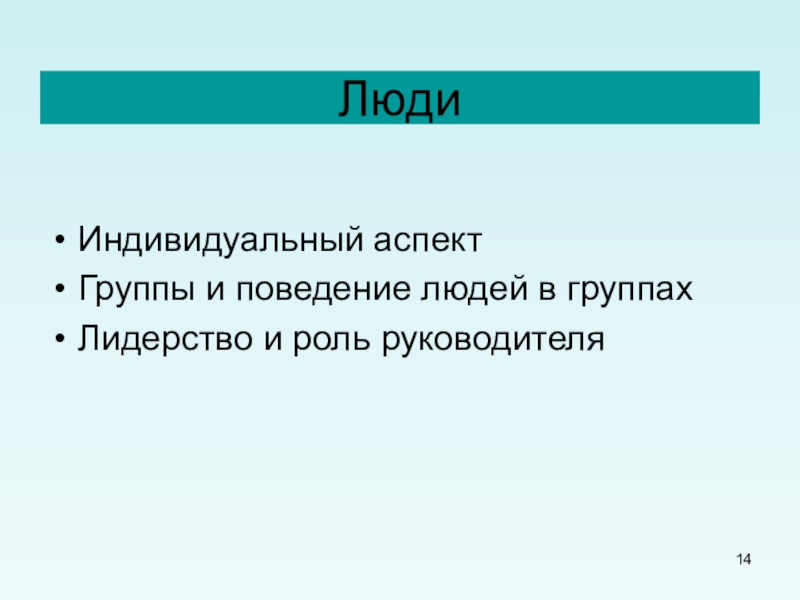 Люди

• Индивидуальный аспект
• Группы и поведение людей в группах
• Лидерство и роль руководителя

14